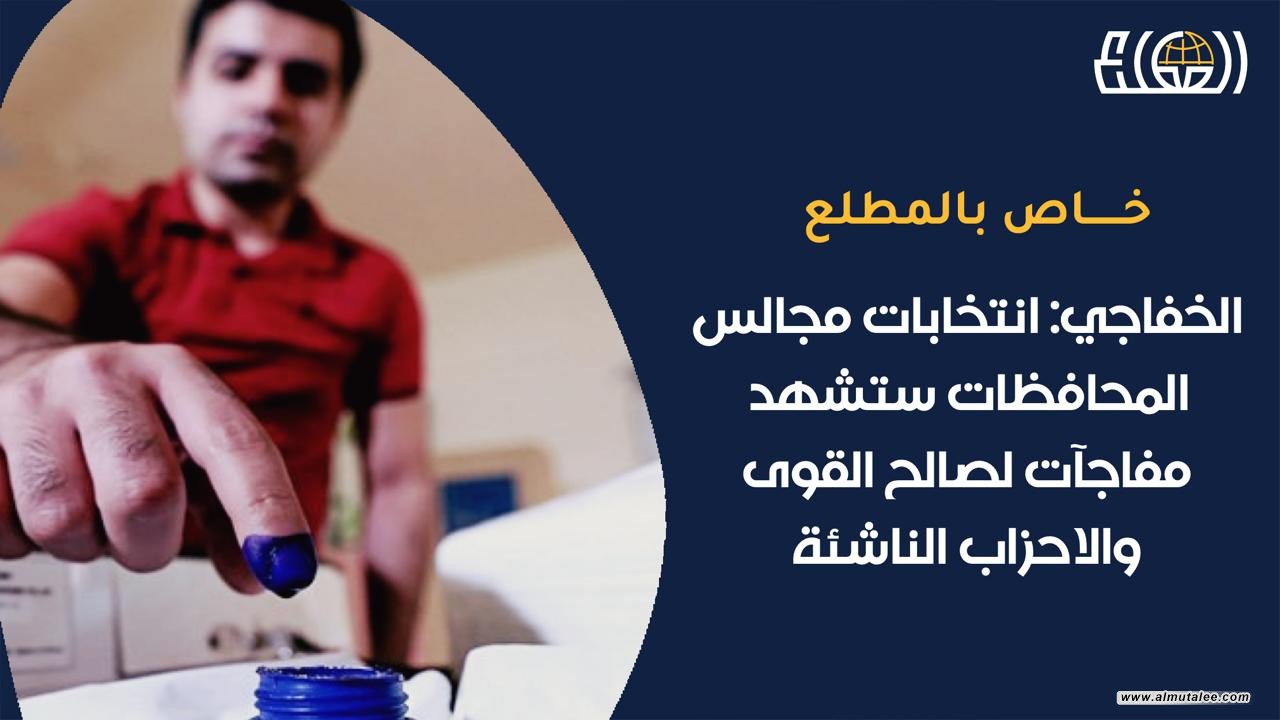 خـــاص بالمطلع

الخفاجي: انتخابات مجالس المحافظات ستشهد مفاجآت لصالح القوى والاحزاب الناشئة

www.almutalee.com